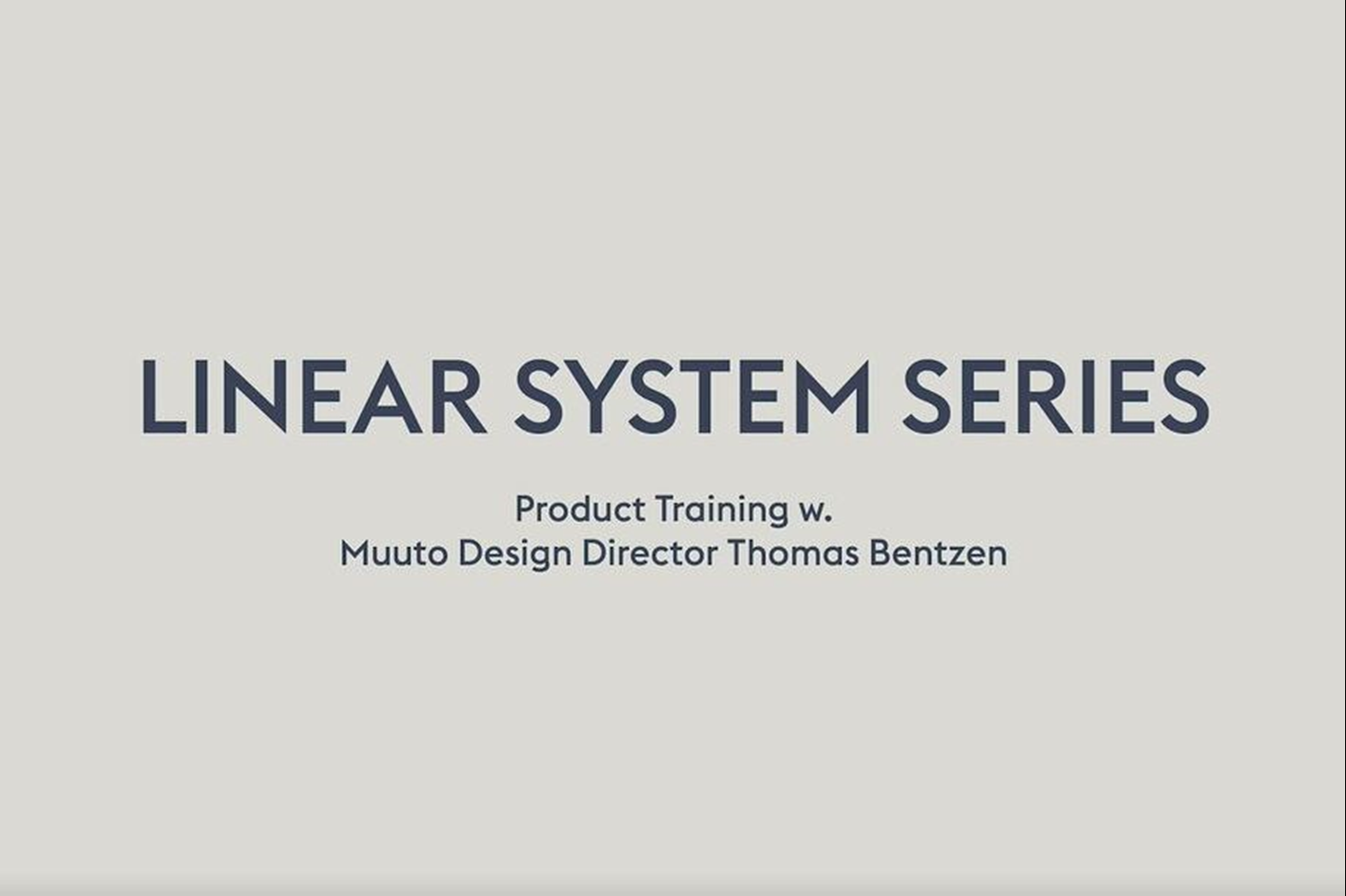 LINEAR SYSTEM SERIES

Product Training w.
Muuto Design Director Thomas Bentzen